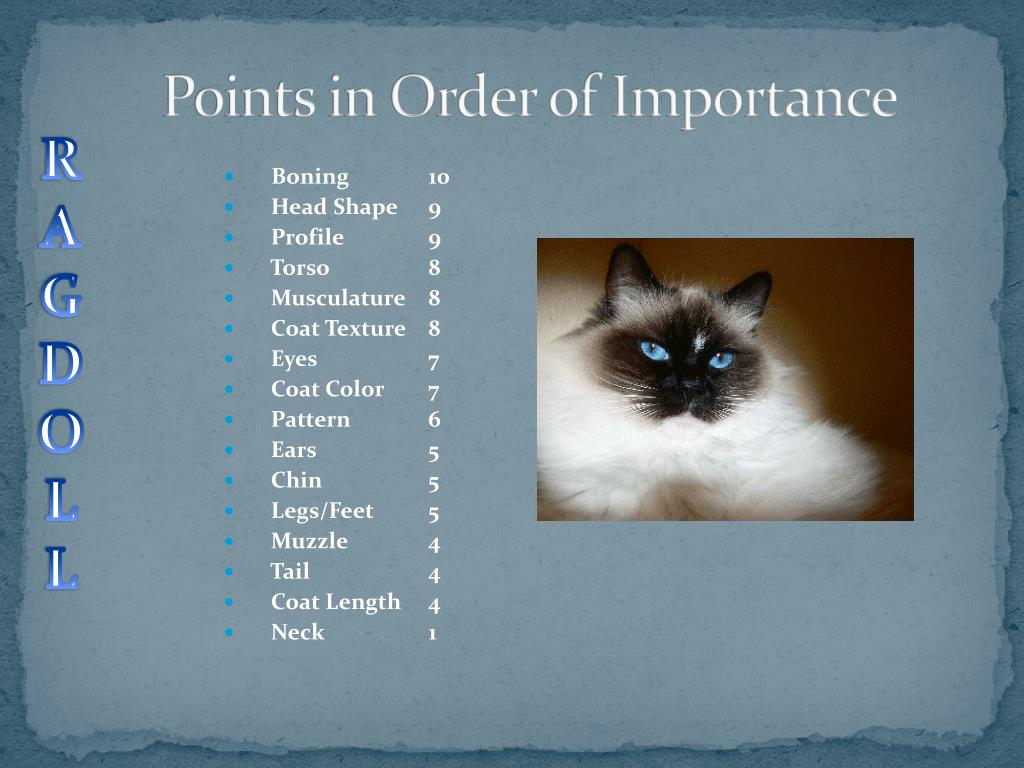 Points in Order of Importance

R
A
G
D
O
L
L

- Boning 10
- Head Shape 9
- Profile 9
- Torso 8
- Musculature 8
- Coat Texture 8
- Eyes 7
- Coat Color 7
- Pattern 6
- Ears 5
- Chin 5
- Legs/Feet 5
- Muzzle 4
- Tail 4
- Coat Length 4
- Neck 1